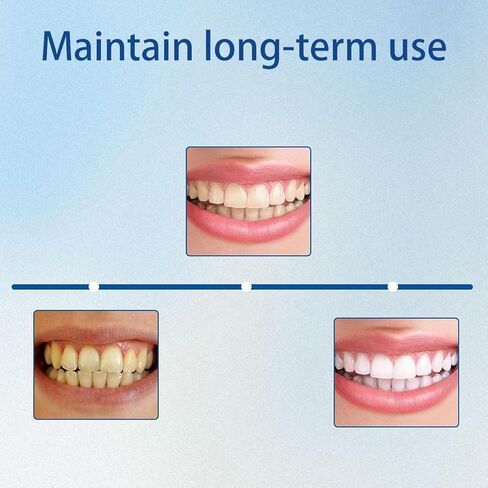 Maintain long-term use